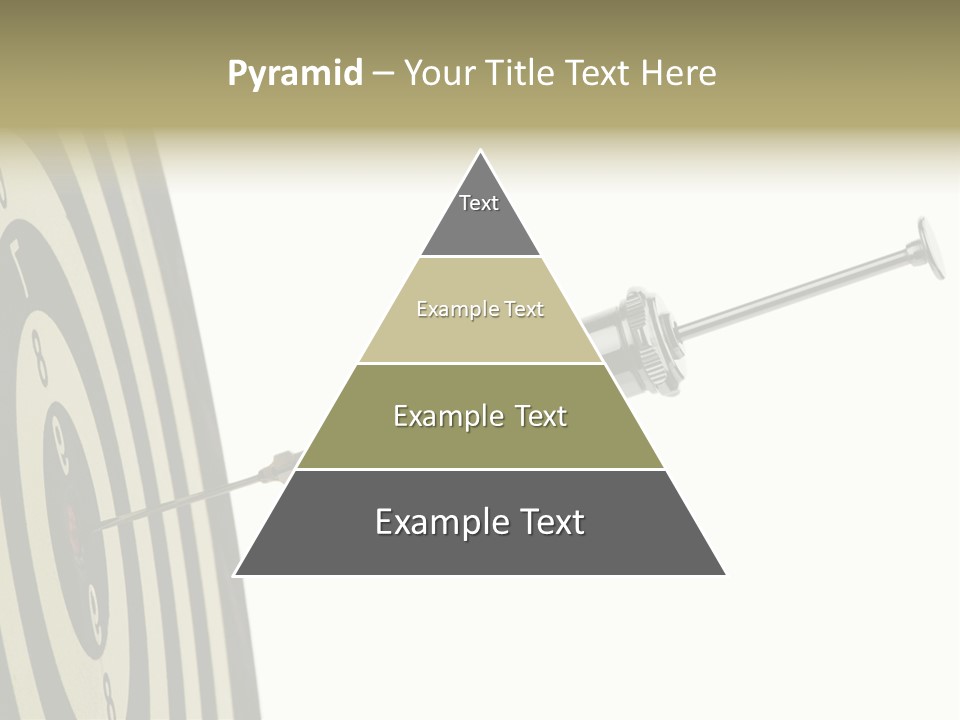 Pyramid – Your Title Text Here

Text

Example Text

Example Text

Example Text